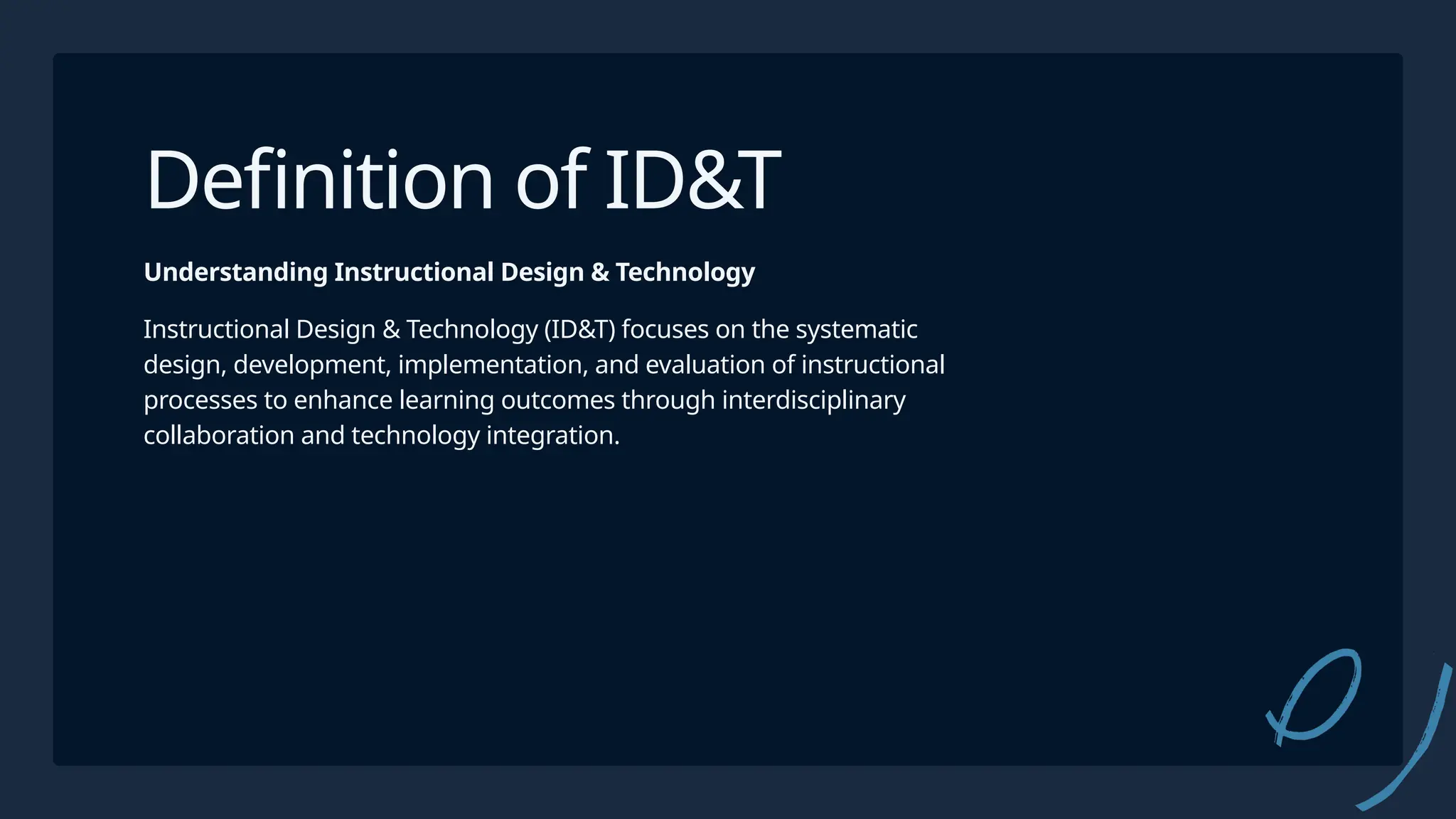 Definition of ID&T

Understanding Instructional Design & Technology

Instructional Design & Technology (ID&T) focuses on the systematic design, development, implementation, and evaluation of instructional processes to enhance learning outcomes through interdisciplinary collaboration and technology integration.